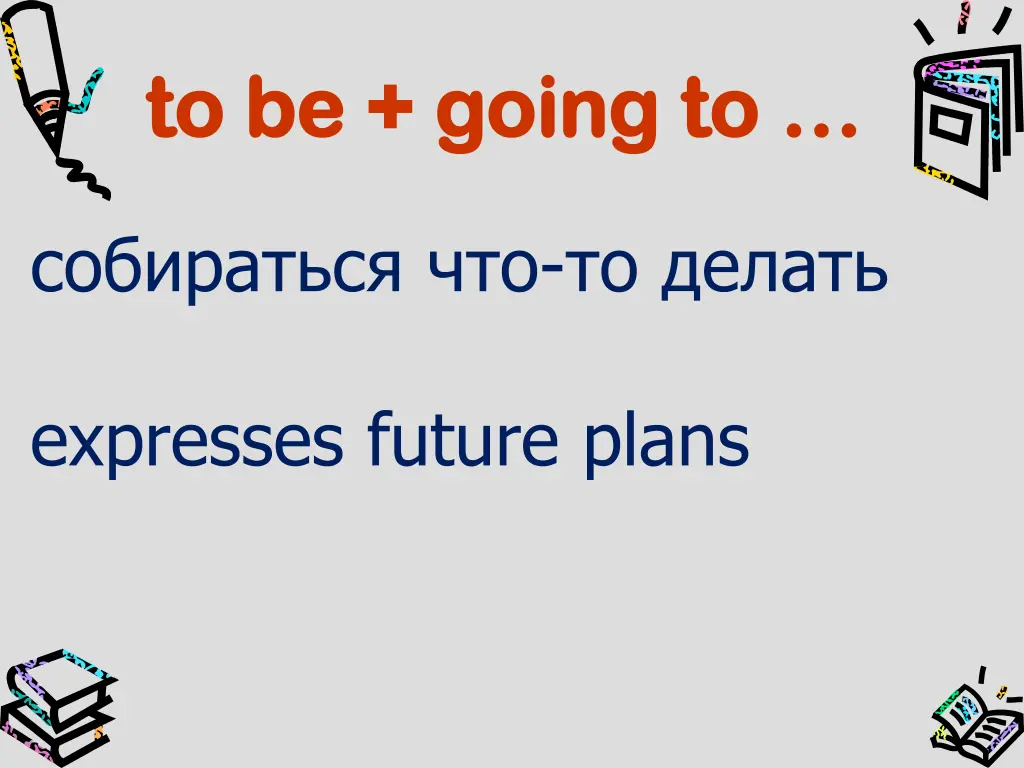 to be + going to …

собираться что-то делать

expresses future plans